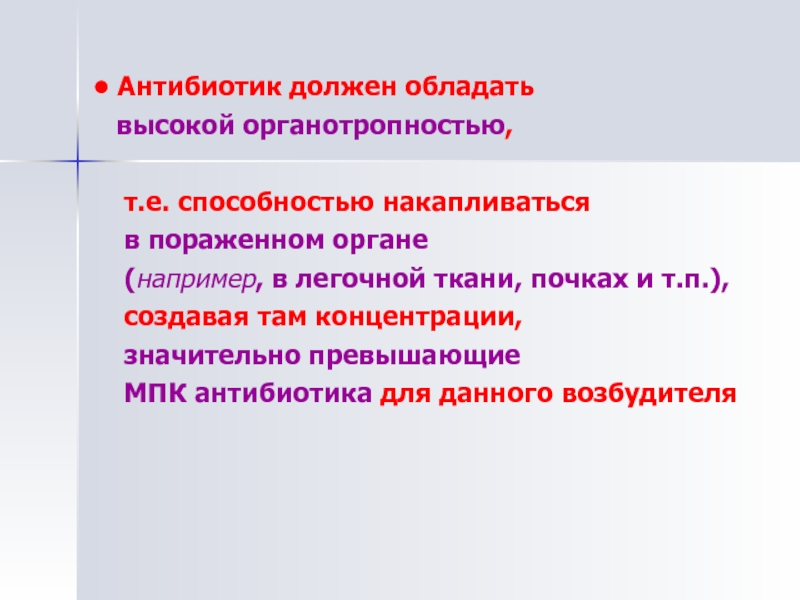 • Антибиотик должен обладать высокой органотропностью,

т.е. способностью накапливаться в пораженном органе (например, в легочной ткани, почках и т.п.), создавая там концентрации, значительно превышающие МПК антибиотика для данного возбудителя